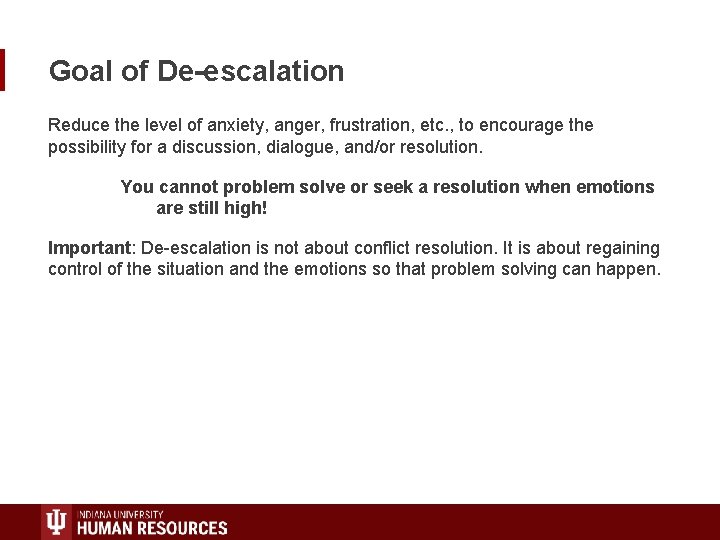 Goal of De-escalation

Reduce the level of anxiety, anger, frustration, etc., to encourage the possibility for a discussion, dialogue, and/or resolution.

You cannot problem solve or seek a resolution when emotions are still high!

Important: De-escalation is not about conflict resolution. It is about regaining control of the situation and the emotions so that problem solving can happen.

INDIANA UNIVERSITY
HUMAN RESOURCES